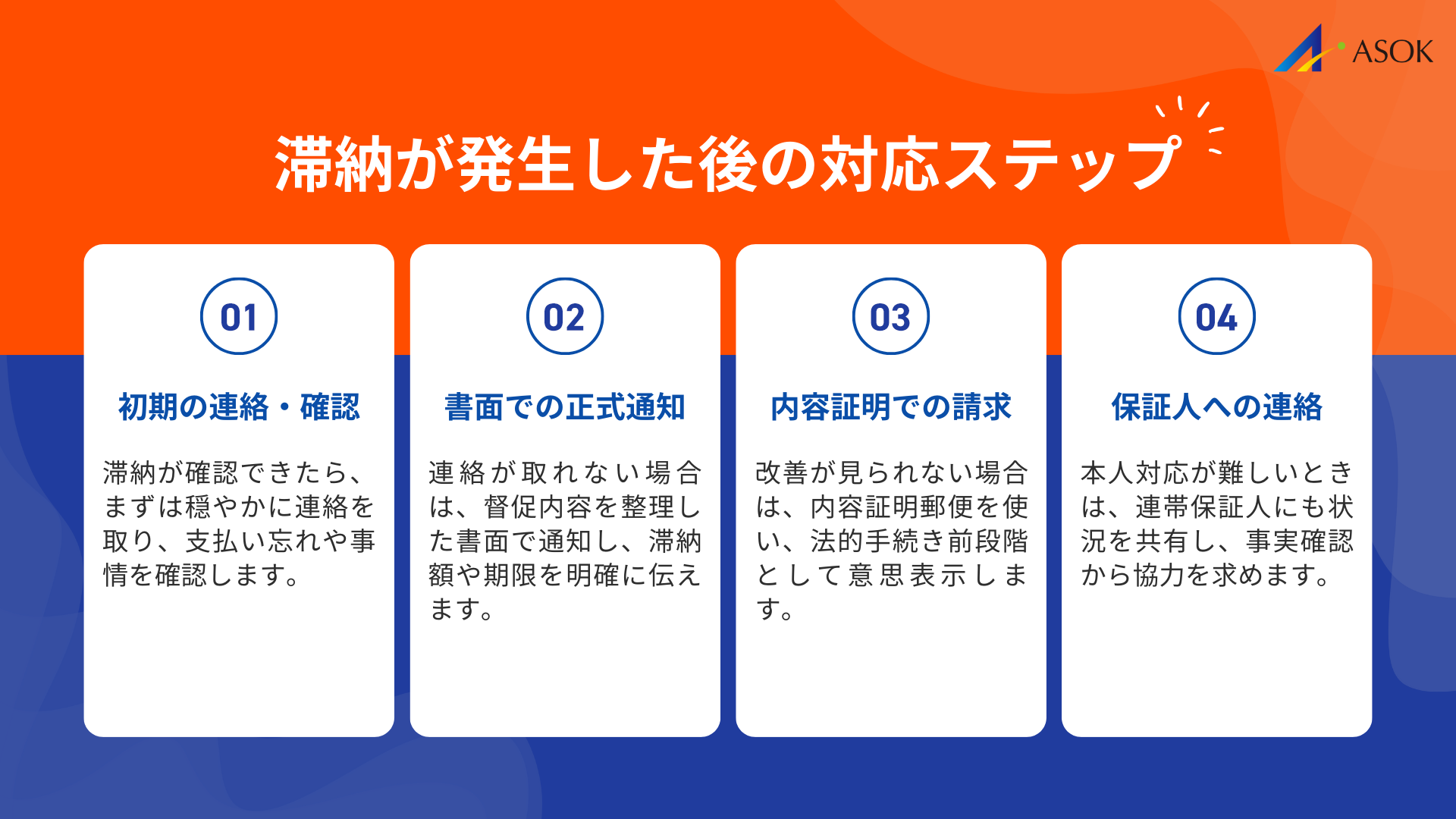 ASOK

滞納が発生した後の対応ステップ

01

初期の連絡・確認

滞納が確認できたら、まずは穏やかに連絡を取り、支払い忘れや事情を確認します。

02

書面での正式通知

連絡が取れない場合は、督促内容を整理した書面で通知し、滞納額や期限を明確に伝えます。

03

内容証明での請求

改善が見られない場合は、内容証明郵便を使い、法的手続き前段階として意思表示します。

04

保証人への連絡

本人対応が難しいときは、連帯保証人にも状況を共有し、事実確認から協力を求めます。